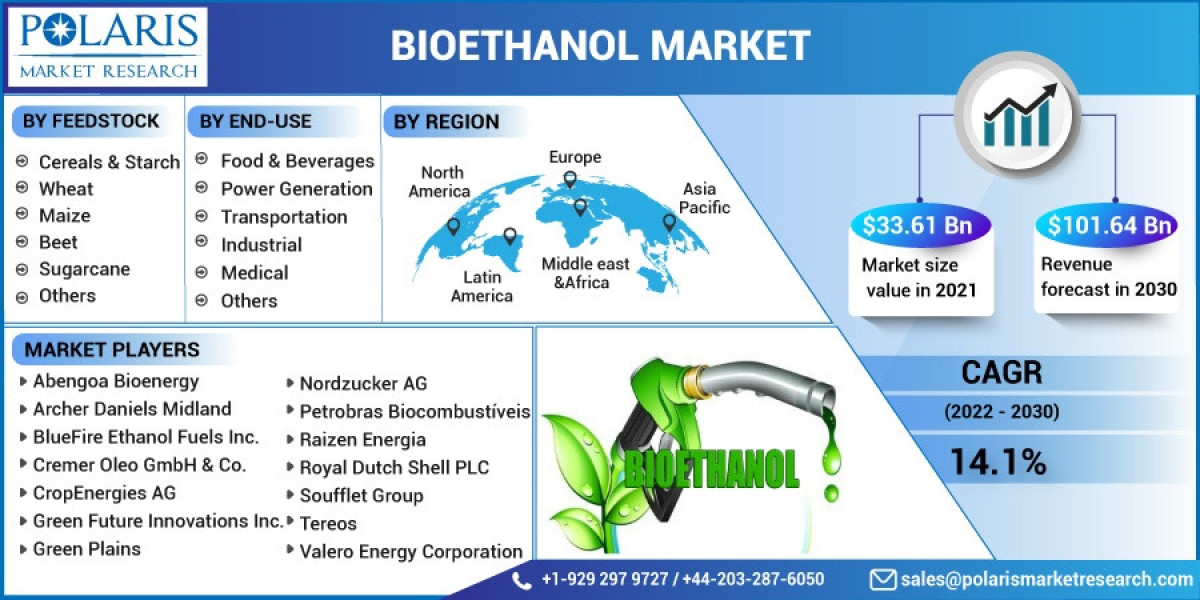 POLARIS
MARKET RESEARCH

BIOETHANOL MARKET

BY FEEDSTOCK
Cereals & Starch
Wheat
Maize
Beet
Sugarcane
Others

BY END-USE
Food & Beverages
Power Generation
Transportation
Industrial
Medical
Others

BY REGION
North America
Europe
Asia Pacific
Latin America
Middle east &Africa

$33.61 Bn
Market size value in 2021

$101.64 Bn
Revenue forecast in 2030

MARKET PLAYERS
Abengoa Bioenergy
Archer Daniels Midland
BlueFire Ethanol Fuels Inc.
Cremer Oleo GmbH & Co.
CropEnergies AG
Green Future Innovations Inc.
Green Plains
Nordzucker AG
Petrobras Biocombustíveis
Raizen Energia
Royal Dutch Shell PLC
Soufflet Group
Tereos
Valero Energy Corporation

BIOETHANOL

CAGR
(2022 - 2030)
14.1%

+1-929 297 9727 / +44-203-287-6050
sales@polarismarketresearch.com